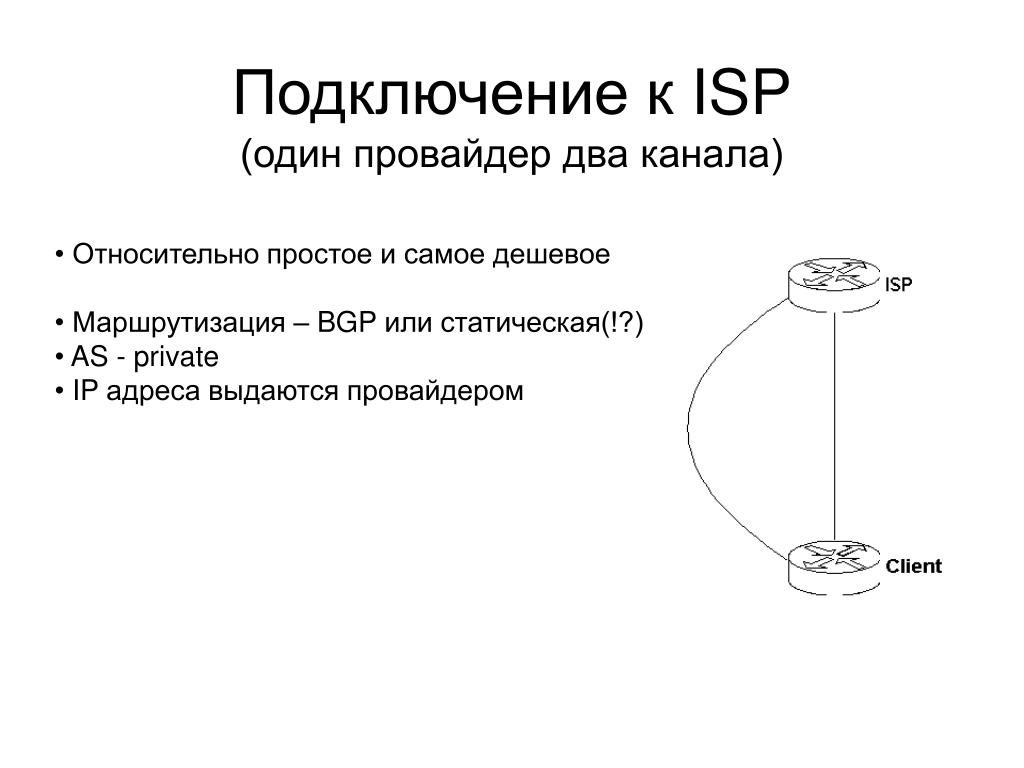 Подключение к ISP
(один провайдер два канала)

• Относительно простое и самое дешевое

• Маршрутизация – BGP или статическая(!?)
• AS - private
• IP адреса выдаются провайдером

ISP

Client